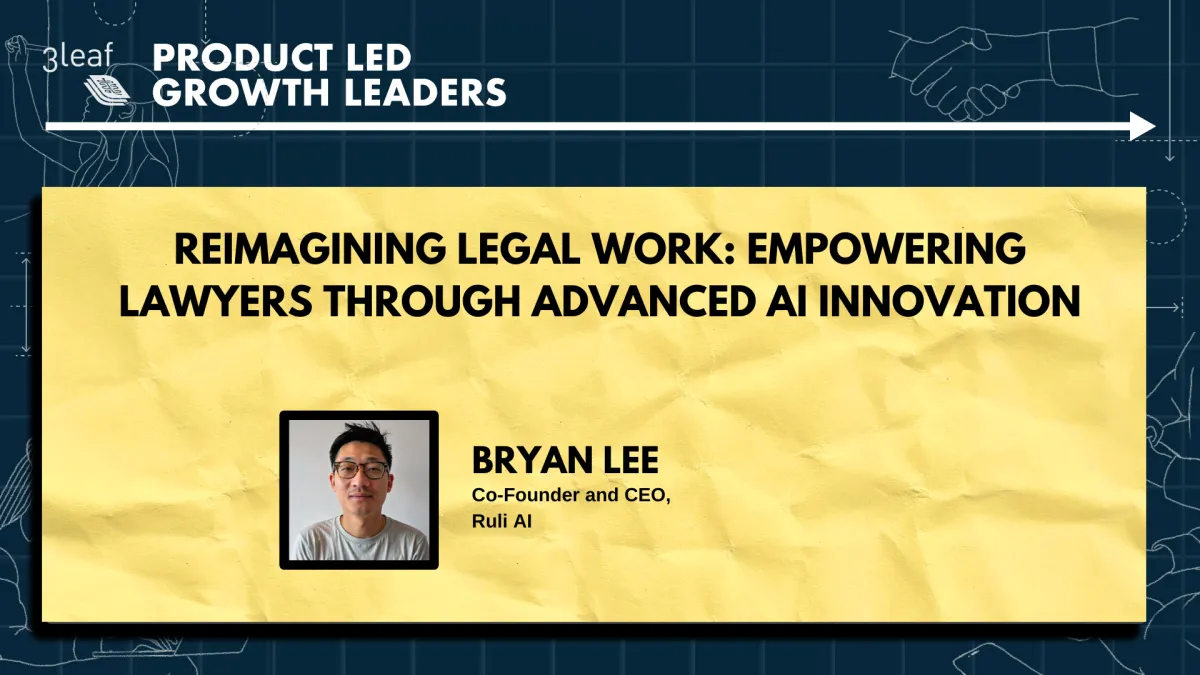 3leaf

PRODUCT LED GROWTH LEADERS

REIMAGINING LEGAL WORK: EMPOWERING LAWYERS THROUGH ADVANCED AI INNOVATION

BRYAN LEE
Co-Founder and CEO, Ruli AI